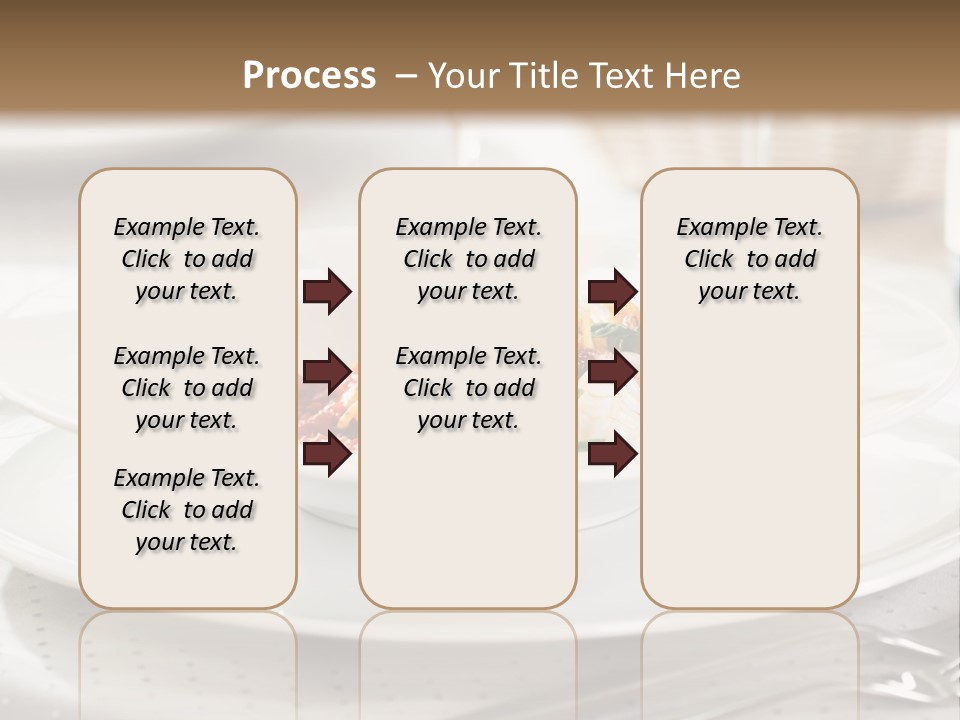 Process – Your Title Text Here

Example Text. Click to add your text.

Example Text. Click to add your text.

Example Text. Click to add your text.

Example Text. Click to add your text.

Example Text. Click to add your text.

Example Text. Click to add your text.